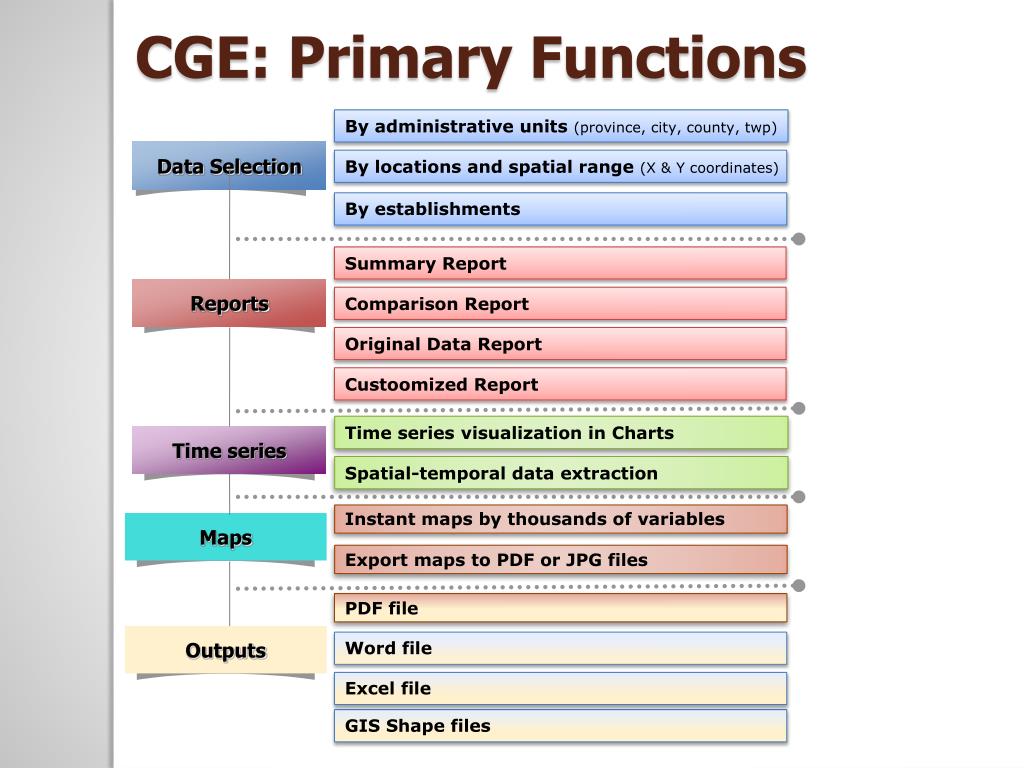 CGE: Primary Functions

Data Selection

By administrative units (province, city, county, twp)

By locations and spatial range (X & Y coordinates)

By establishments

Reports

Summary Report

Comparison Report

Original Data Report

Custoomized Report

Time series

Time series visualization in Charts

Spatial-temporal data extraction

Maps

Instant maps by thousands of variables

Export maps to PDF or JPG files

Outputs

PDF file

Word file

Excel file

GIS Shape files